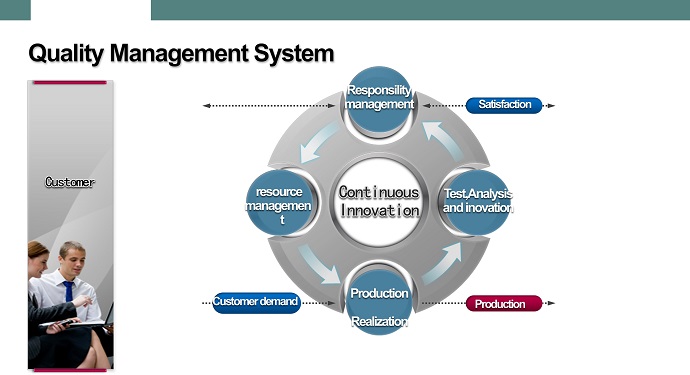 Quality Management System

Customer

Responsility management

Satisfaction

resource managemen t

Continuous Innovation

Test,Analysis and inovation

Customer demand

Production Realization

Production